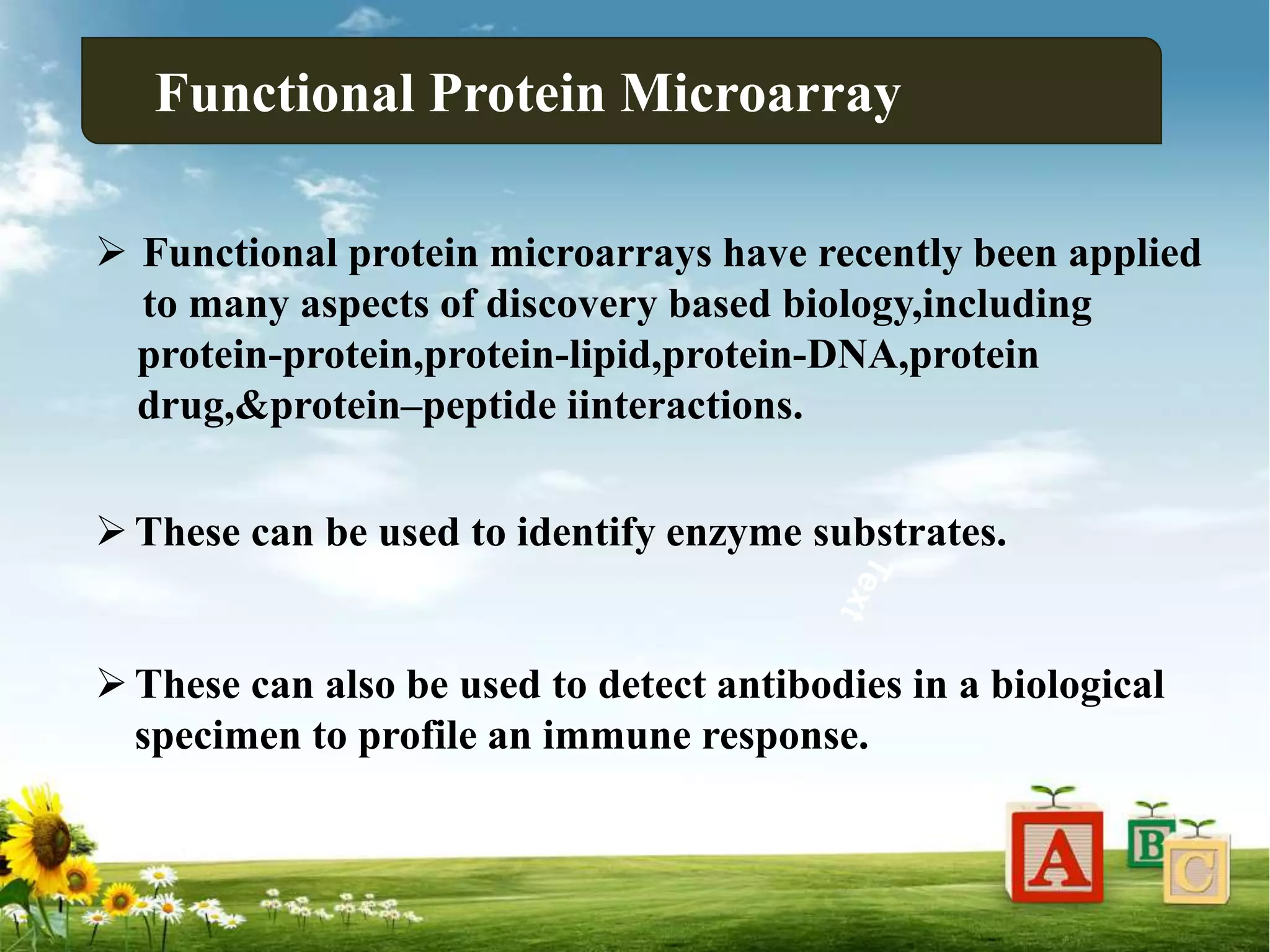 Functional Protein Microarray

➢ Functional protein microarrays have recently been applied to many aspects of discovery based biology,including protein-protein,protein-lipid,protein-DNA,protein drug,&protein–peptide iinteractions.

➢ These can be used to identify enzyme substrates.

Text

➢ These can also be used to detect antibodies in a biological specimen to profile an immune response.

A B C